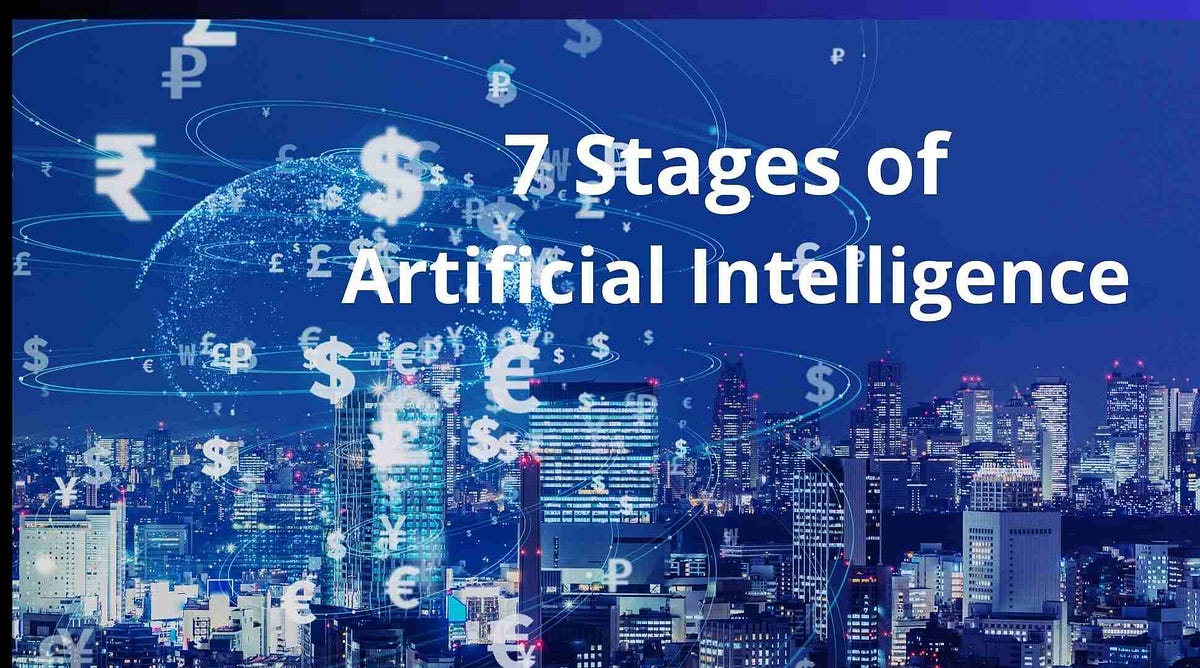 7 Stages of
Artificial Intelligence